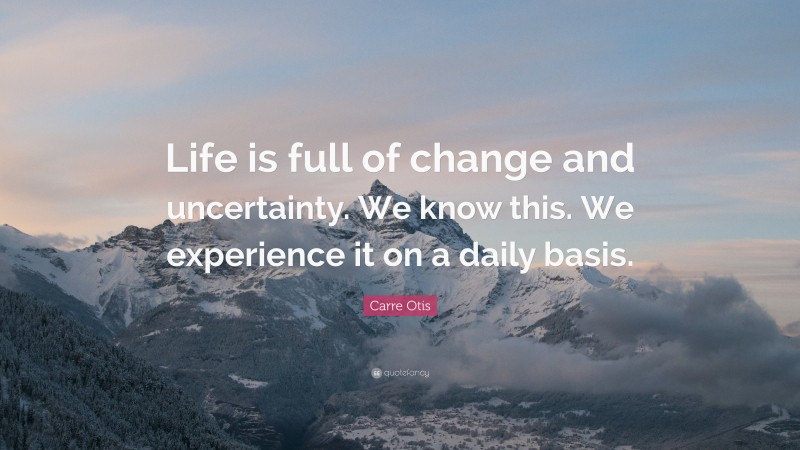 Life is full of change and uncertainty. We know this. We experience it on a daily basis.

Carre Otis

quotefancy